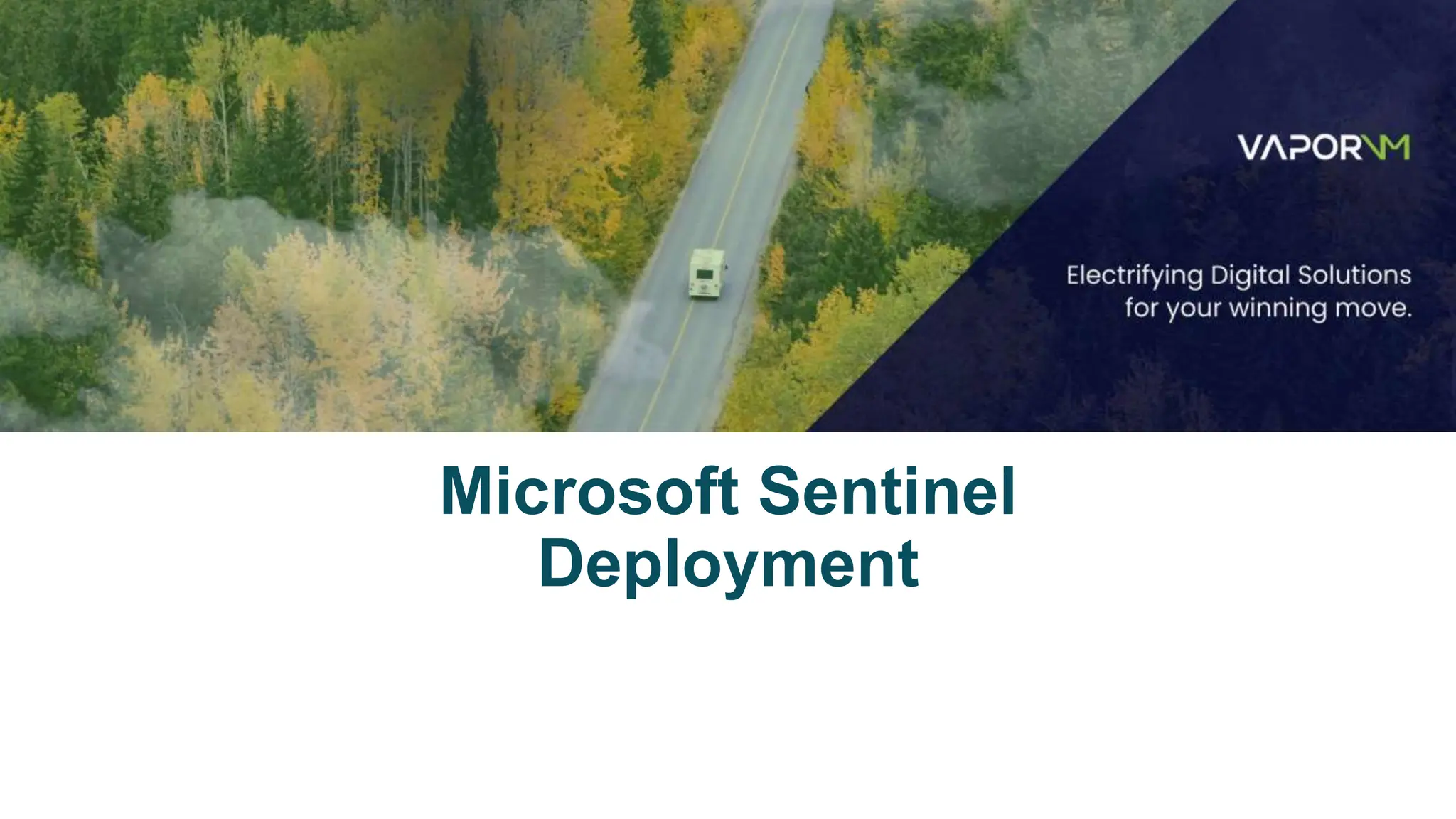 VAPORVM

Electrifying Digital Solutions for your winning move.

Microsoft Sentinel Deployment